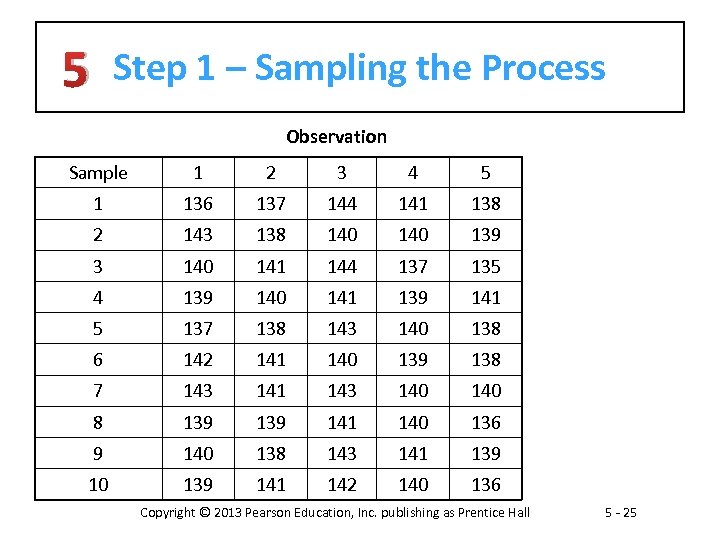 5 Step 1 – Sampling the Process

Observation

| Sample | 1 | 2 | 3 | 4 | 5 |
|---|---|---|---|---|---|
| 1 | 136 | 137 | 144 | 141 | 138 |
| 2 | 143 | 138 | 140 | 140 | 139 |
| 3 | 140 | 141 | 144 | 137 | 135 |
| 4 | 139 | 140 | 141 | 139 | 141 |
| 5 | 137 | 138 | 143 | 140 | 138 |
| 6 | 142 | 141 | 140 | 139 | 138 |
| 7 | 143 | 141 | 143 | 140 | 140 |
| 8 | 139 | 139 | 141 | 140 | 136 |
| 9 | 140 | 138 | 143 | 141 | 139 |
| 10 | 139 | 141 | 142 | 140 | 136 |

Copyright © 2013 Pearson Education, Inc. publishing as Prentice Hall

5 - 25